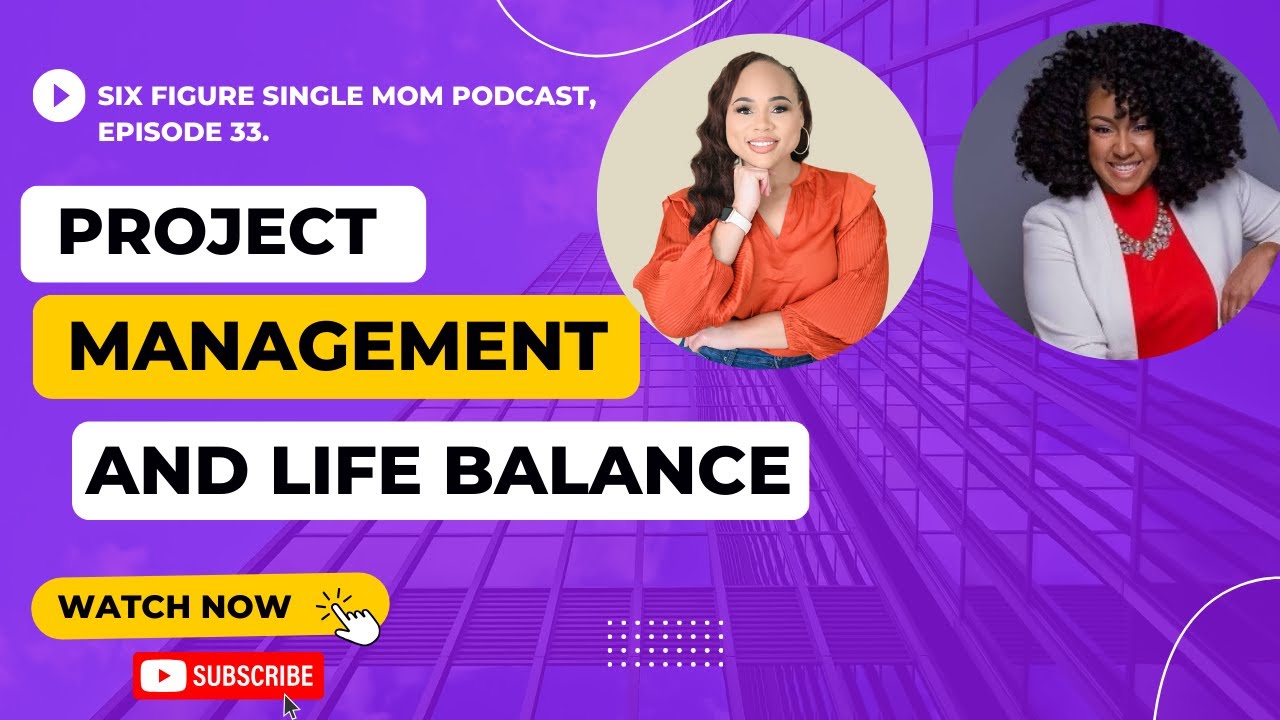 SIX FIGURE SINGLE MOM PODCAST, EPISODE 33.

PROJECT

MANAGEMENT

AND LIFE BALANCE

WATCH NOW

SUBSCRIBE